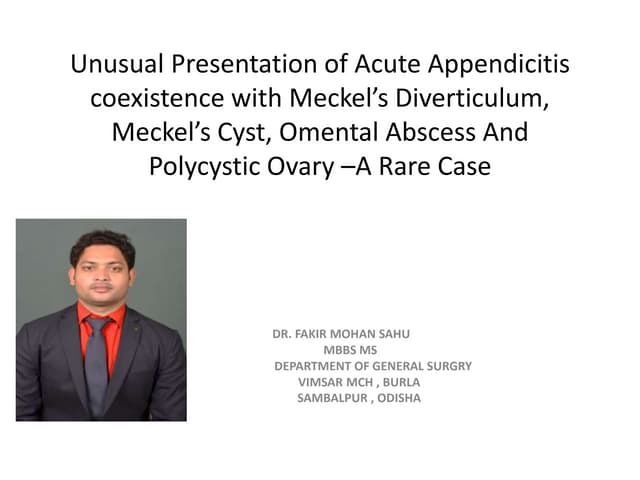 Unusual Presentation of Acute Appendicitis coexistence with Meckel's Diverticulum, Meckel's Cyst, Omental Abscess And Polycystic Ovary –A Rare Case

DR. FAKIR MOHAN SAHU
MBBS MS
DEPARTMENT OF GENERAL SURGRY
VIMSAR MCH , BURLA
SAMBALPUR , ODISHA